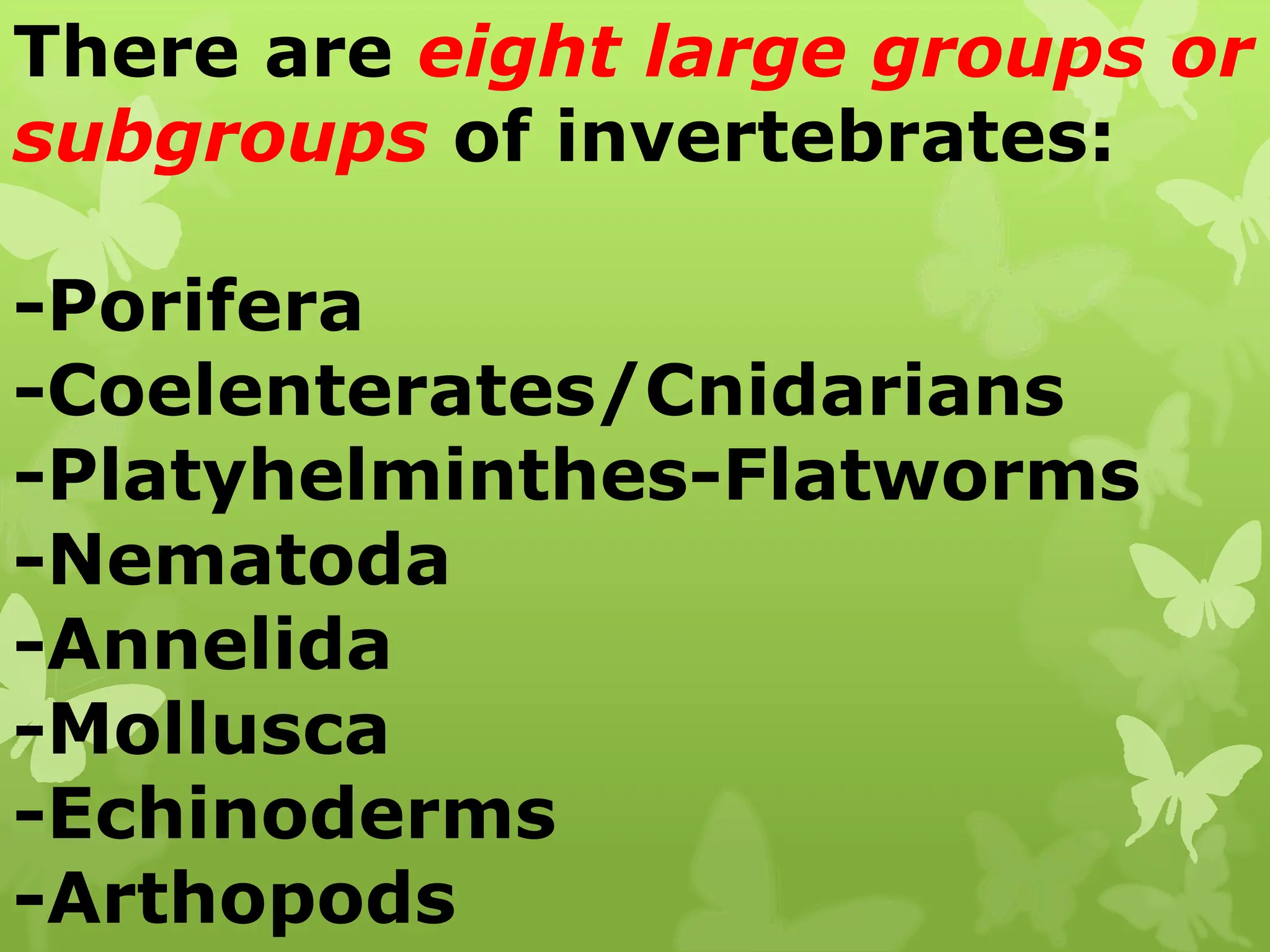 There are eight large groups or subgroups of invertebrates:

-Porifera
-Coelenterates/Cnidarians
-Platyhelminthes-Flatworms
-Nematoda
-Annelida
-Mollusca
-Echinoderms
-Arthopods